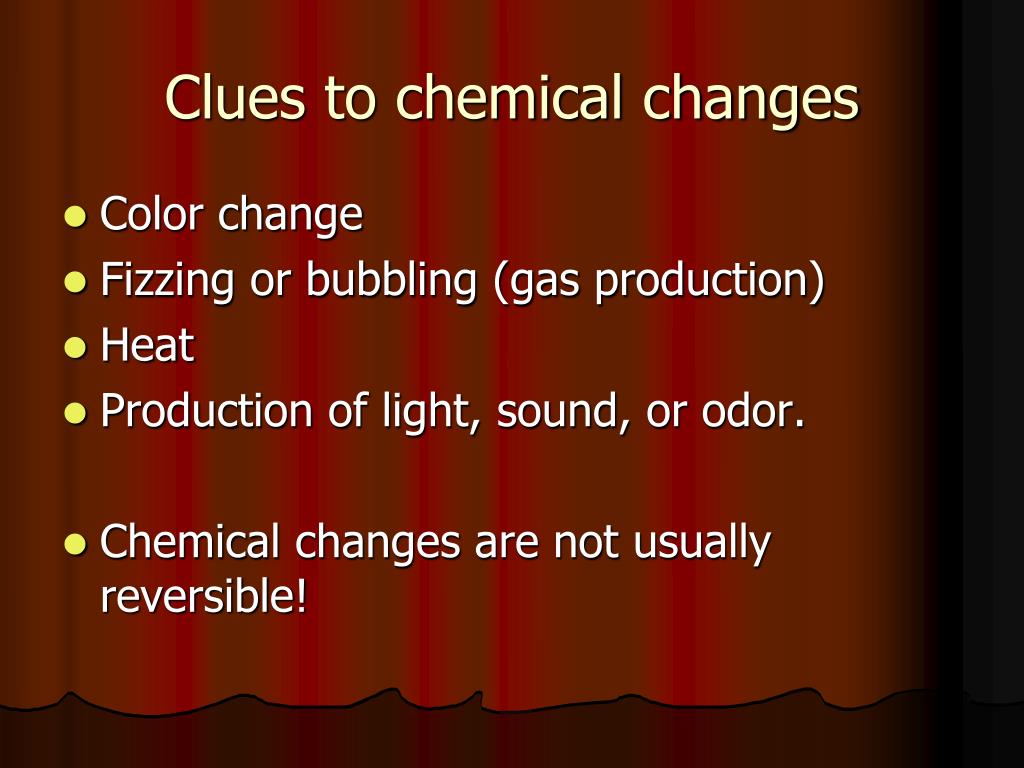 Clues to chemical changes

- Color change
- Fizzing or bubbling (gas production)
- Heat
- Production of light, sound, or odor.

- Chemical changes are not usually reversible!